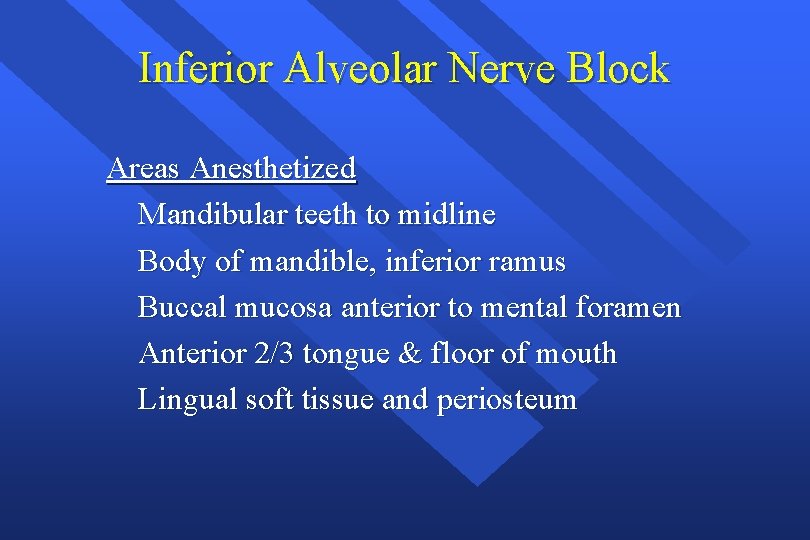 Inferior Alveolar Nerve Block

Areas Anesthetized

Mandibular teeth to midline

Body of mandible, inferior ramus

Buccal mucosa anterior to mental foramen

Anterior 2/3 tongue & floor of mouth

Lingual soft tissue and periosteum